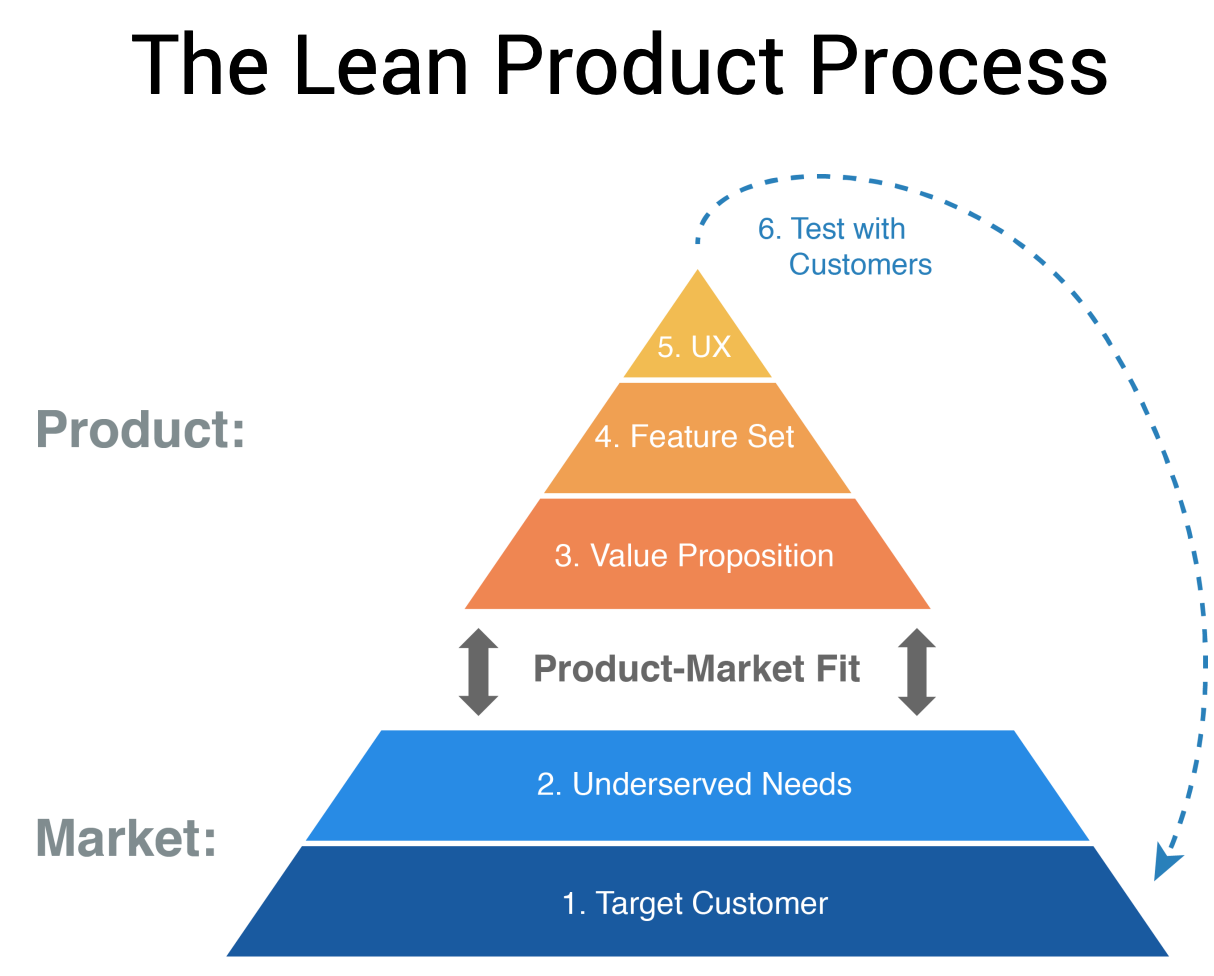 The Lean Product Process

6. Test with Customers

Product:

5. UX

4. Feature Set

3. Value Proposition

Product-Market Fit

Market:

2. Underserved Needs

1. Target Customer